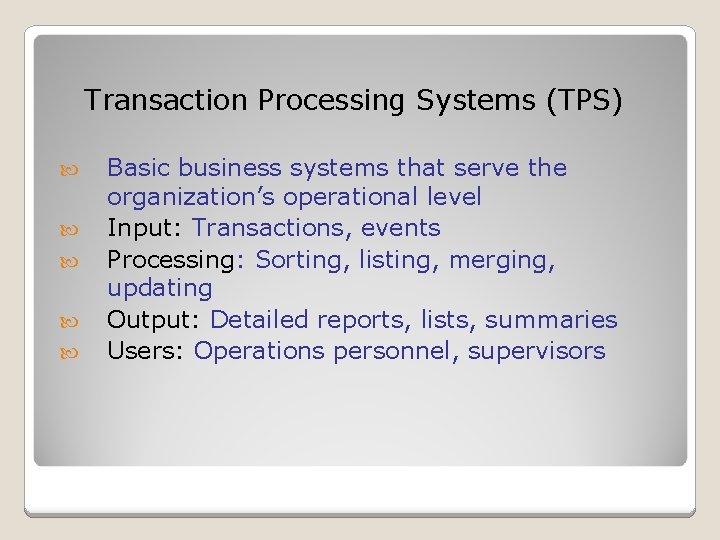 Transaction Processing Systems (TPS)

Basic business systems that serve the organization’s operational level

Input: Transactions, events

Processing: Sorting, listing, merging, updating

Output: Detailed reports, lists, summaries

Users: Operations personnel, supervisors